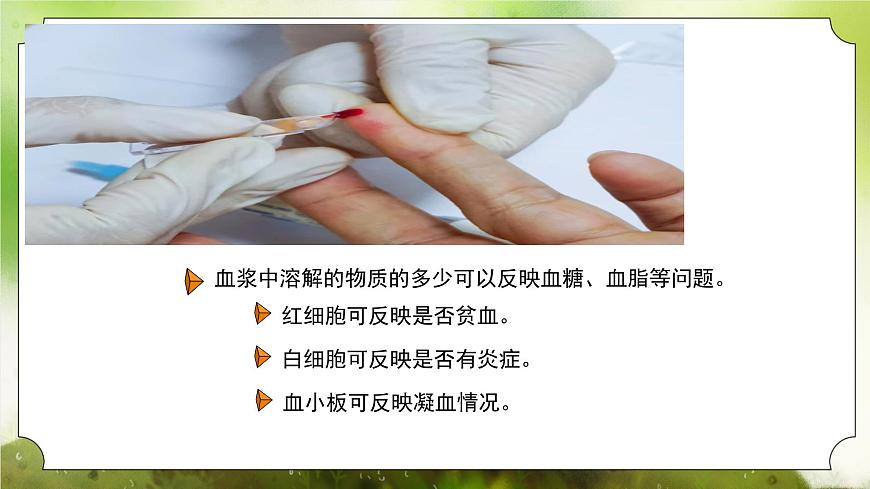 血浆中溶解的物质的多少可以反映血糖、血脂等问题。

红细胞可反映是否贫血。

白细胞可反映是否有炎症。

血小板可反映凝血情况。